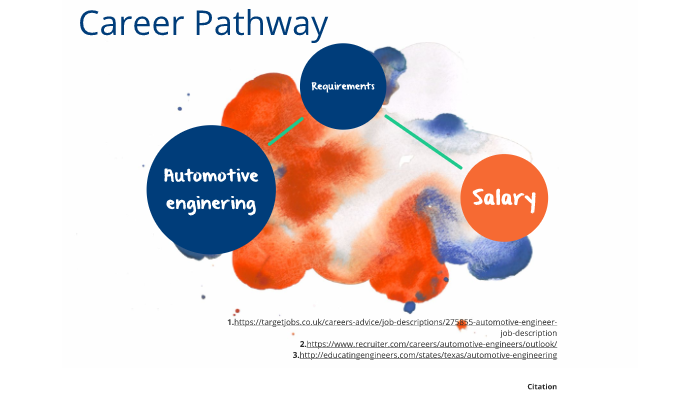 Career Pathway

Requirements

Automotive enginering

Salary

1.https://targetjobs.co.uk/careers-advice/job-descriptions/275855-automotive-engineer-job-description
2.https://www.recruiter.com/careers/automotive-engineers/outlook/
3.http://educatingengineers.com/states/texas/automotive-engineering

Citation